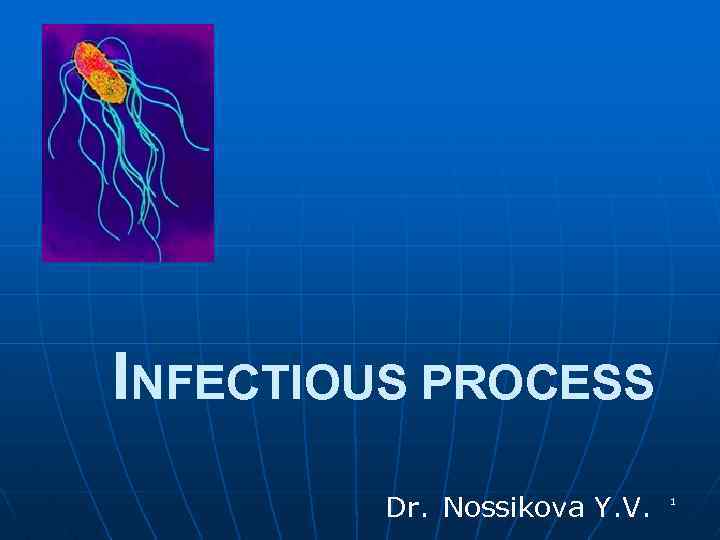 INFECTIOUS PROCESS

Dr. Nossikova Y.V.

1